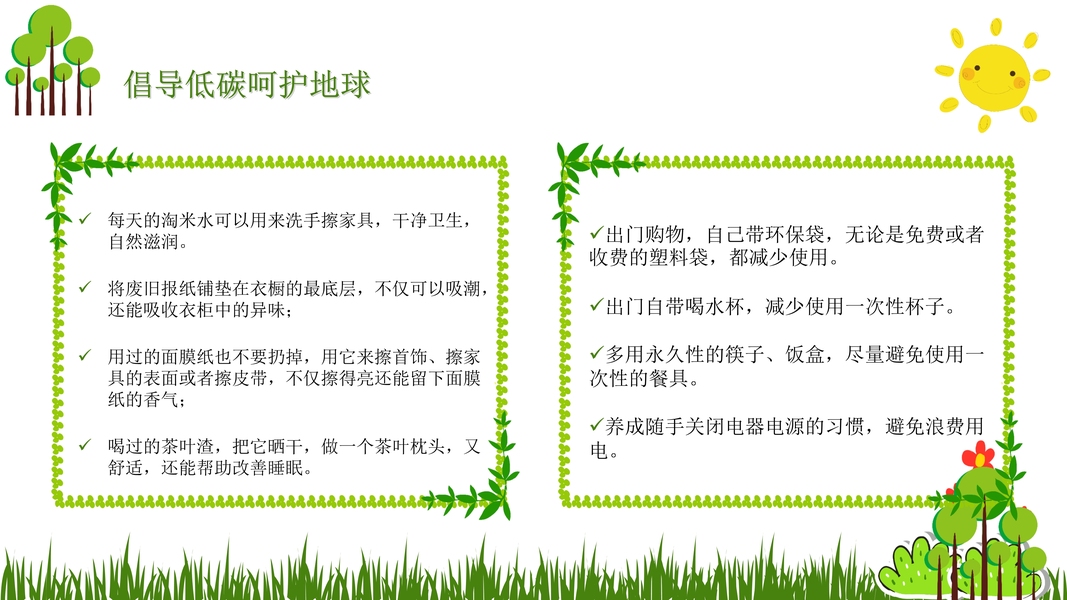 倡导低碳呵护地球

✓ 每天的淘米水可以用来洗手擦家具，干净卫生，自然滋润。

✓ 将废旧报纸铺垫在衣橱的最底层，不仅可以吸潮，还能吸收衣柜中的异味；

✓ 用过的面膜纸也不要扔掉，用它来擦首饰、擦家具的表面或者擦皮带，不仅擦得亮还能留下面膜纸的香气；

✓ 喝过的茶叶渣，把它晒干，做一个茶叶枕头，又舒适，还能帮助改善睡眠。

✓出门购物，自己带环保袋，无论是免费或者收费的塑料袋，都减少使用。

✓出门自带喝水杯，减少使用一次性杯子。

✓多用永久性的筷子、饭盒，尽量避免使用一次性的餐具。

✓养成随手关闭电器电源的习惯，避免浪费用电。